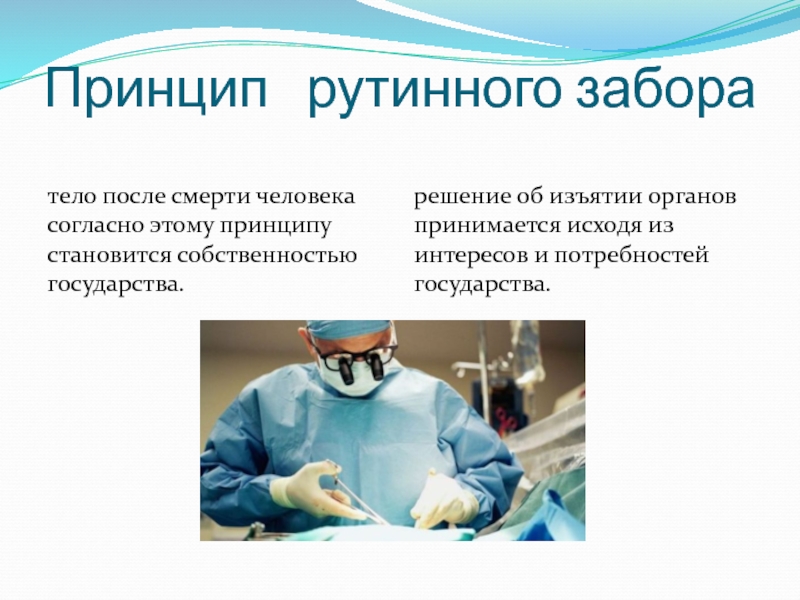 Принцип рутинного забора

тело после смерти человека согласно этому принципу становится собственностью государства.

решение об изъятии органов принимается исходя из интересов и потребностей государства.